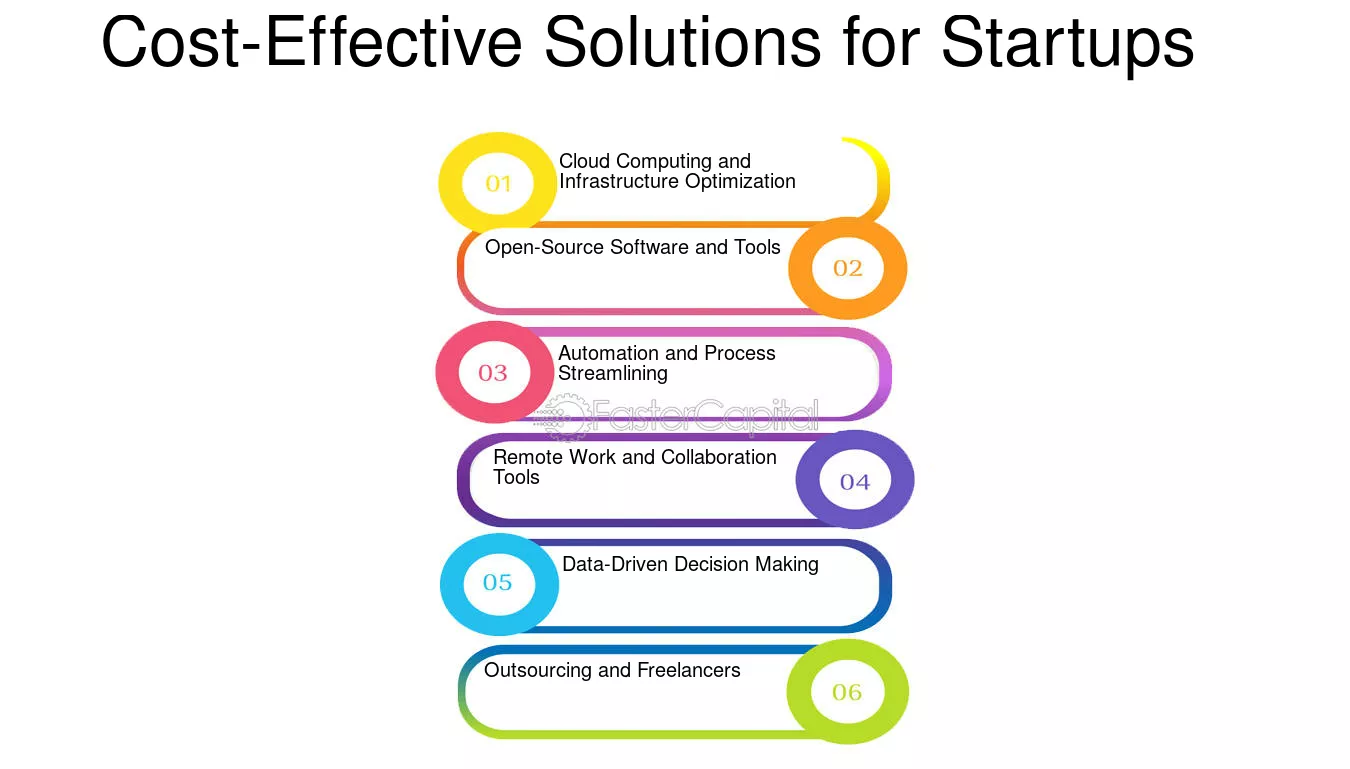 Cost-Effective Solutions for Startups

01
Cloud Computing and Infrastructure Optimization

Open-Source Software and Tools
02

03
Automation and Process Streamlining

FasterCapital

Remote Work and Collaboration Tools
04

05
Data-Driven Decision Making

Outsourcing and Freelancers
06